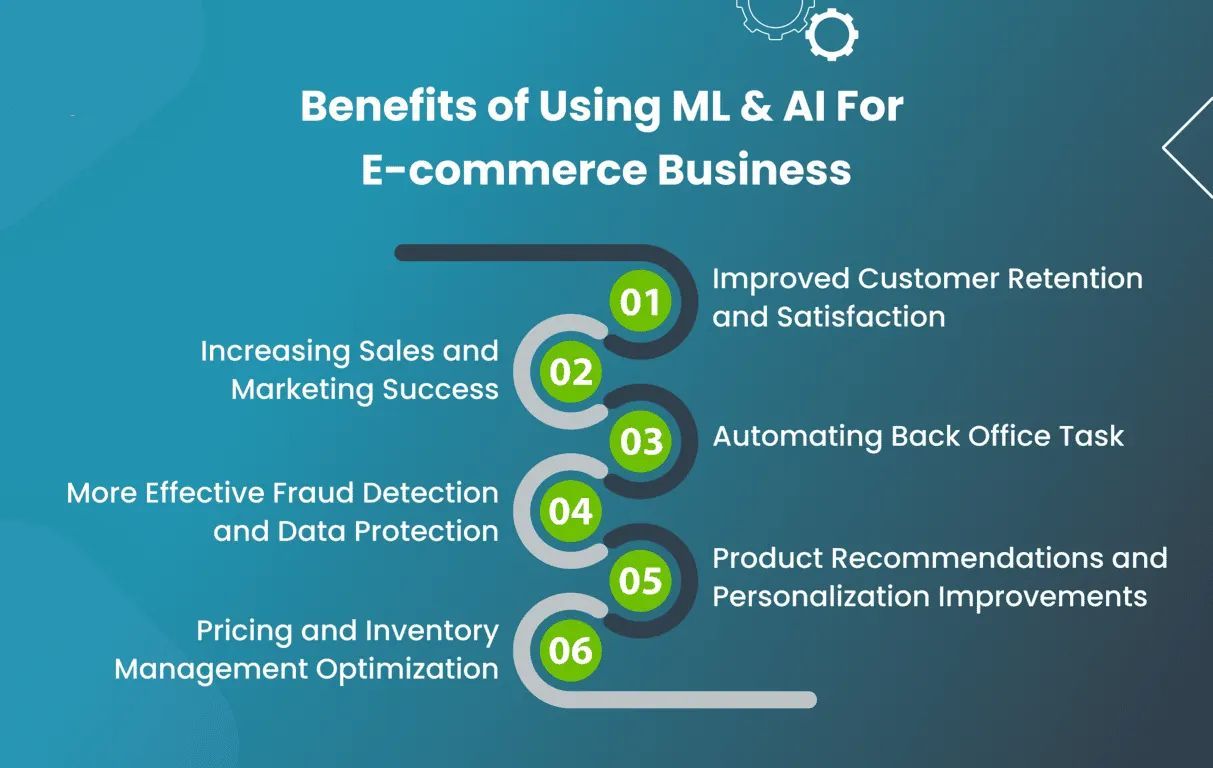 Benefits of Using ML & AI For E-commerce Business

01
Improved Customer Retention and Satisfaction

02
Increasing Sales and Marketing Success

03
Automating Back Office Task

04
More Effective Fraud Detection and Data Protection

05
Product Recommendations and Personalization Improvements

06
Pricing and Inventory Management Optimization